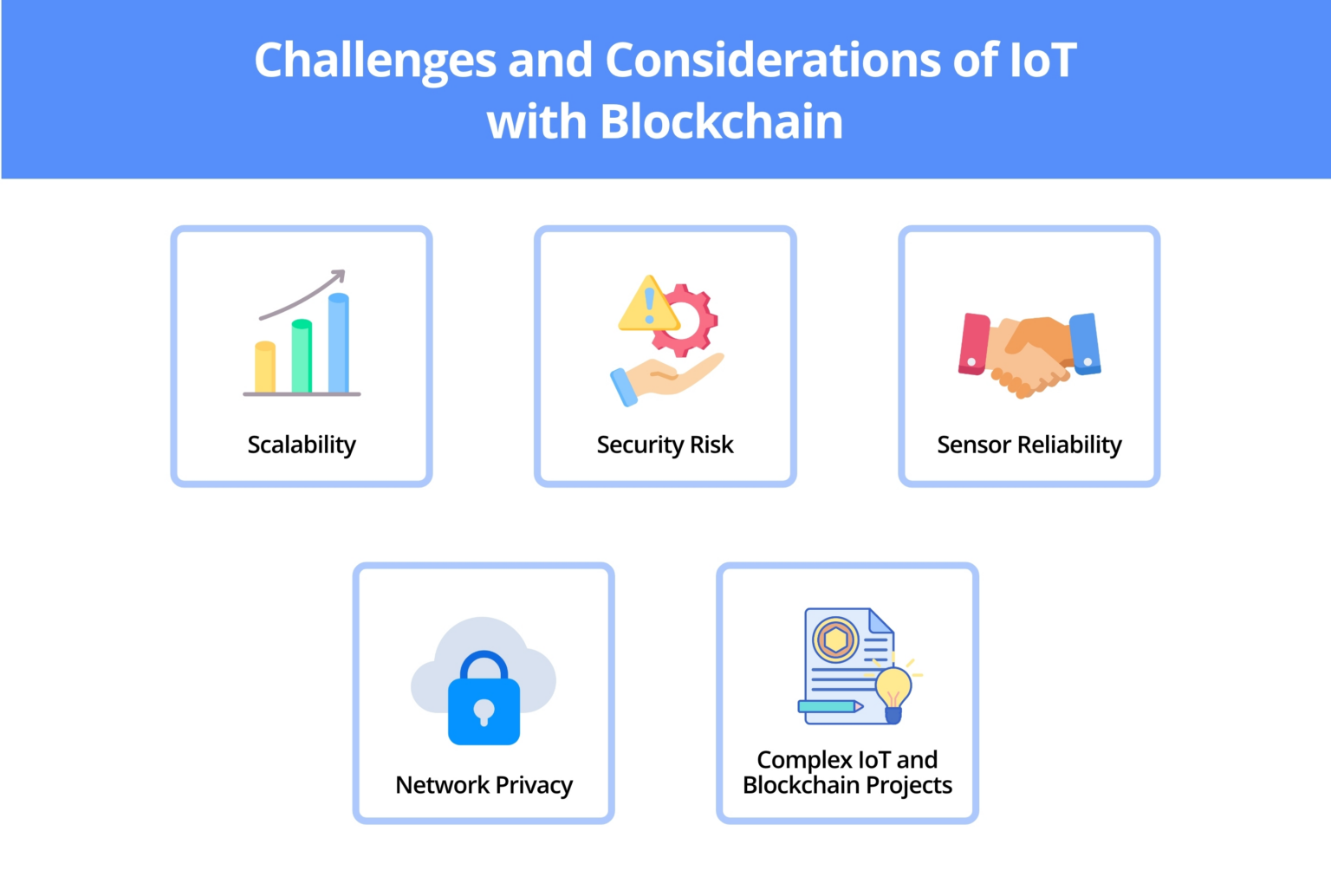 Challenges and Considerations of IoT with Blockchain

Scalability

Security Risk

Sensor Reliability

Network Privacy

Complex IoT and Blockchain Projects